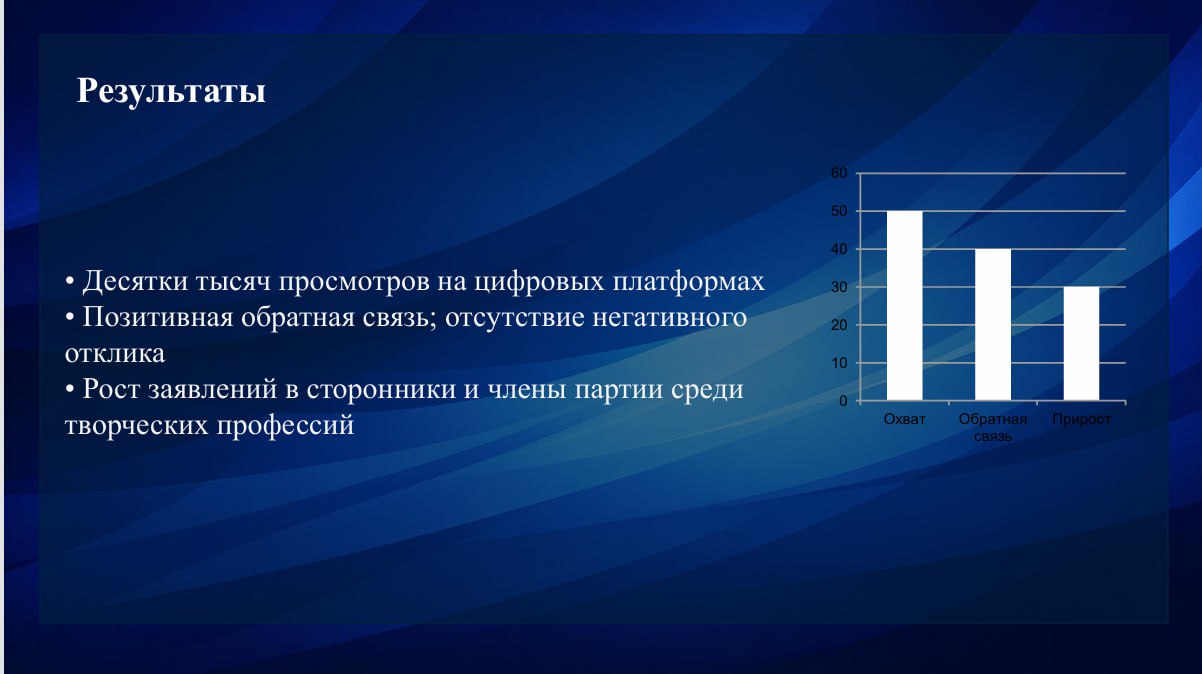 Результаты

• Десятки тысяч просмотров на цифровых платформах
• Позитивная обратная связь; отсутствие негативного отклика
• Рост заявлений в сторонники и члены партии среди творческих профессий

60
50
40
30
20
10
0
Охват
Обратная связь
Прирост